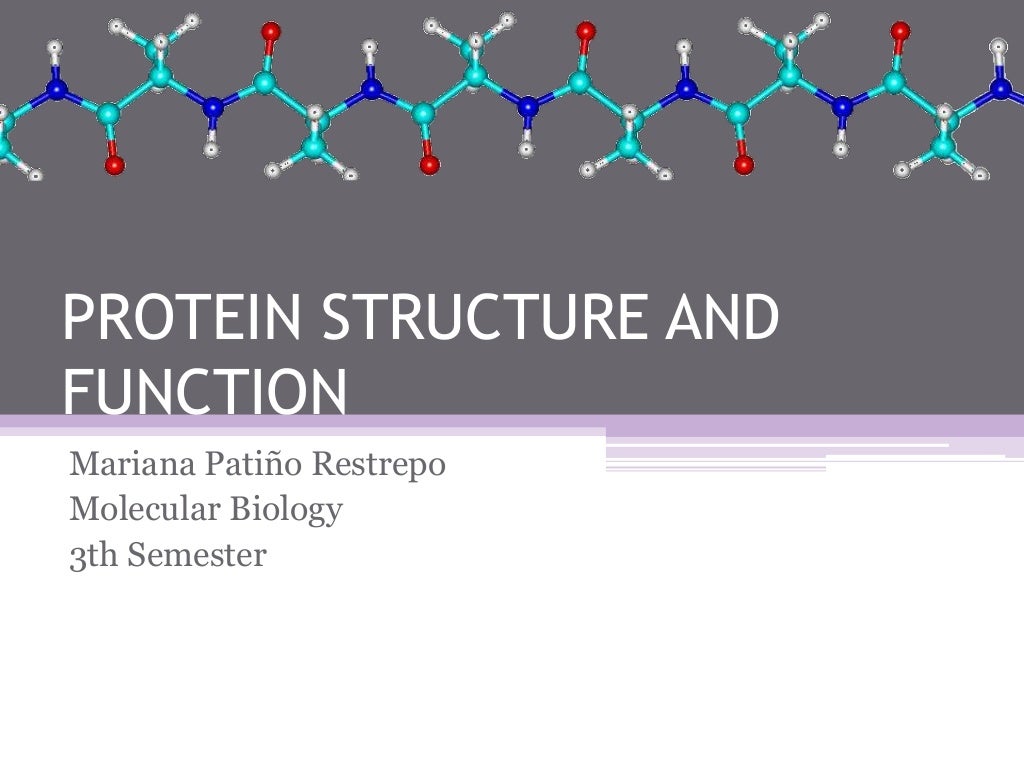 PROTEIN STRUCTURE AND FUNCTION

Mariana Patiño Restrepo
Molecular Biology
3th Semester